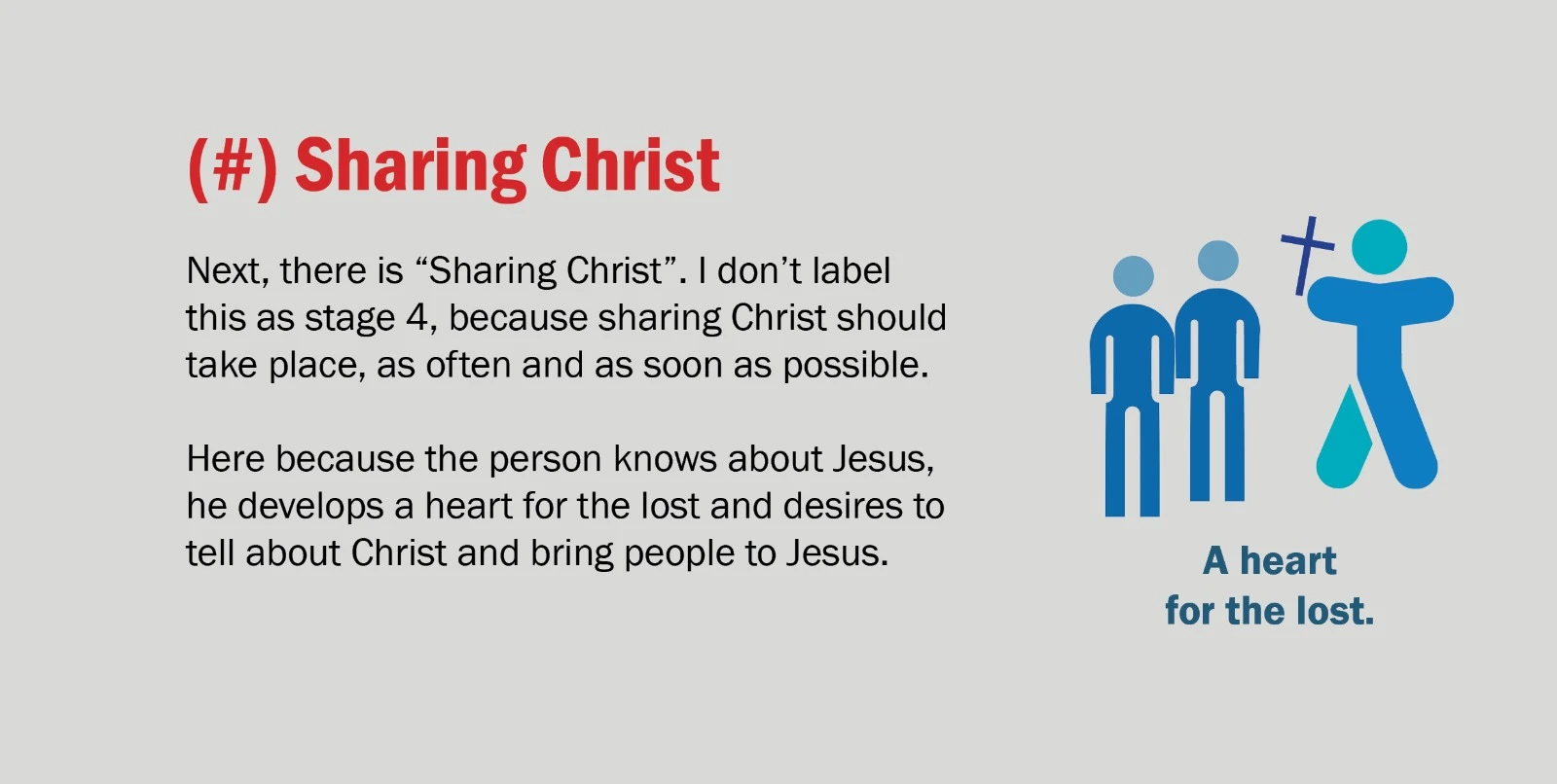 (#) Sharing Christ

Next, there is “Sharing Christ”. I don’t label this as stage 4, because sharing Christ should take place, as often and as soon as possible.

Here because the person knows about Jesus, he develops a heart for the lost and desires to tell about Christ and bring people to Jesus.

A heart for the lost.